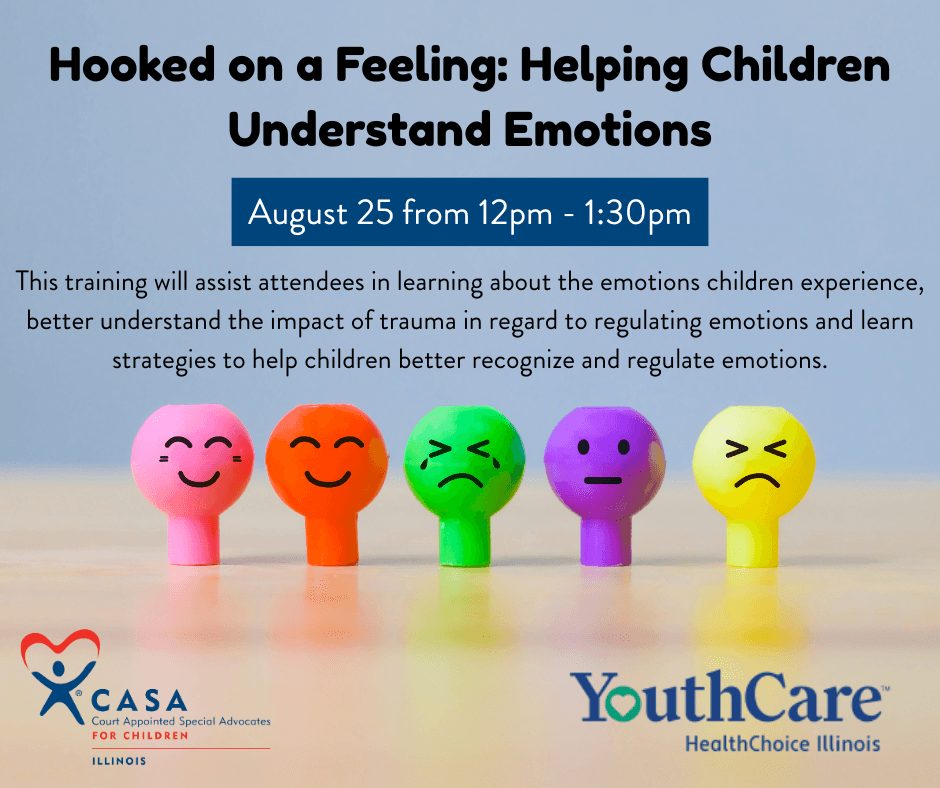 Hooked on a Feeling: Helping Children Understand Emotions

August 25 from 12pm - 1:30pm

This training will assist attendees in learning about the emotions children experience, better understand the impact of trauma in regard to regulating emotions and learn strategies to help children better recognize and regulate emotions.

CASA
Court Appointed Special Advocates
FOR CHILDREN
ILLINOIS

YouthCare™
HealthChoice Illinois